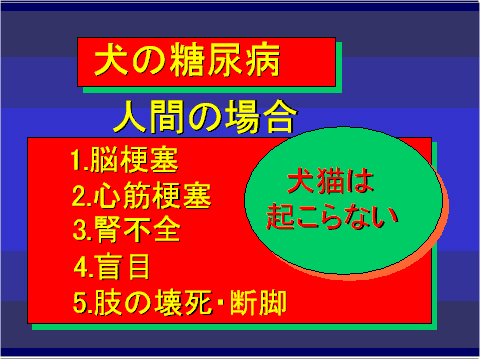 犬の糖尿病

人間の場合

1.脳梗塞
2.心筋梗塞
3.腎不全
4.盲目
5.肢の壊死・断脚

犬猫は
起こらない